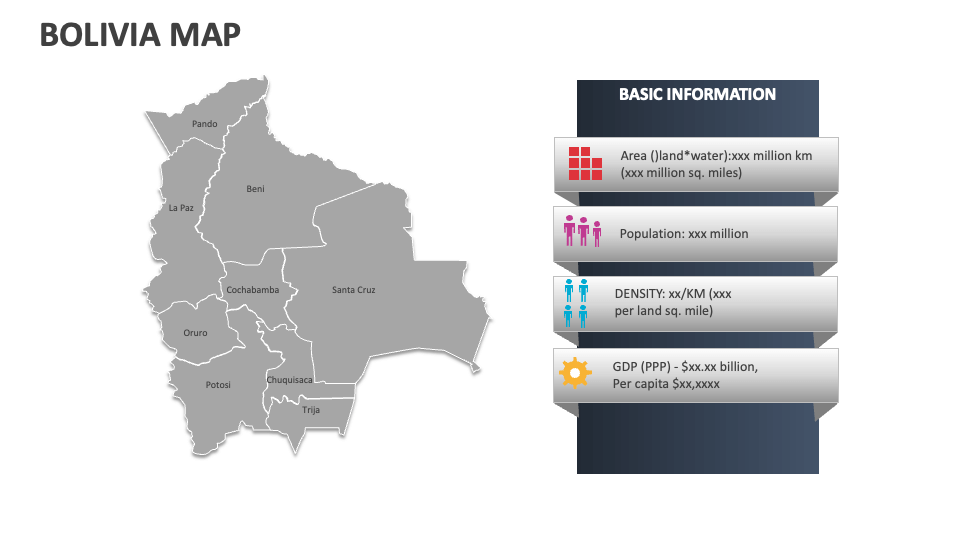 BOLIVIA MAP

Pando
Beni
La Paz
Cochabamba
Santa Cruz
Oruro
Potosi
Chuquisaca
Trija

BASIC INFORMATION

Area ()land*water):xxx million km (xxx million sq. miles)

Population: xxx million

DENSITY: xx/KM (xxx per land sq. mile)

GDP (PPP) - $xx.xx billion, Per capita $xx,xxxx